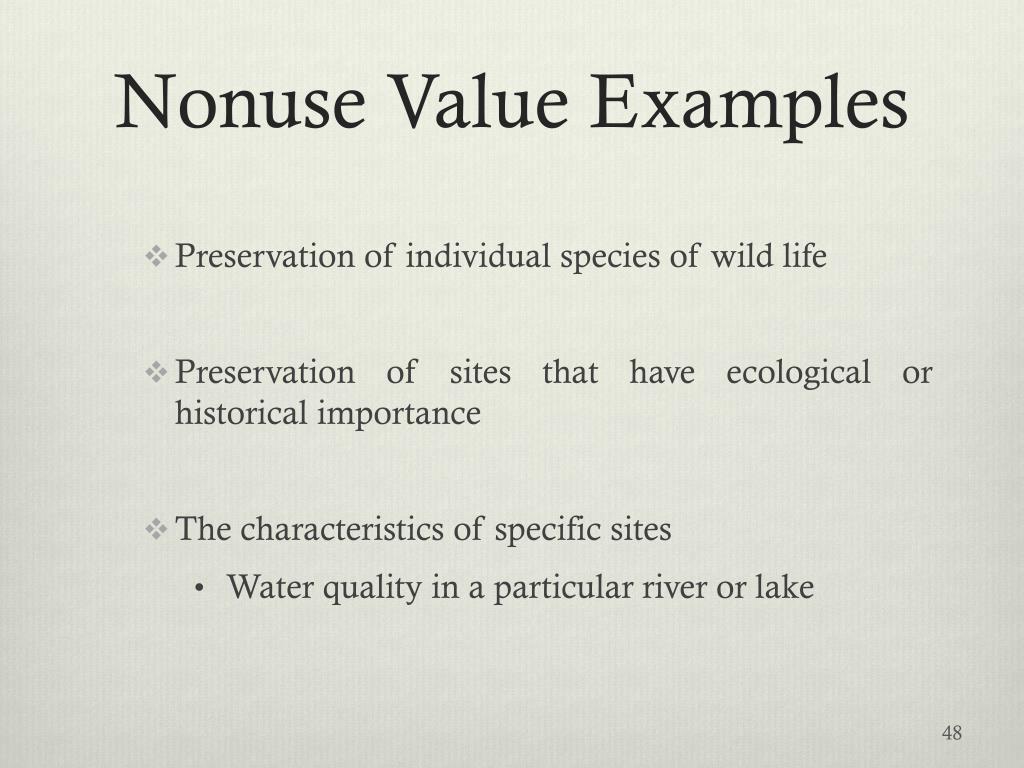 Nonuse Value Examples

❖ Preservation of individual species of wild life

❖ Preservation of sites that have ecological or historical importance

❖ The characteristics of specific sites

• Water quality in a particular river or lake

48